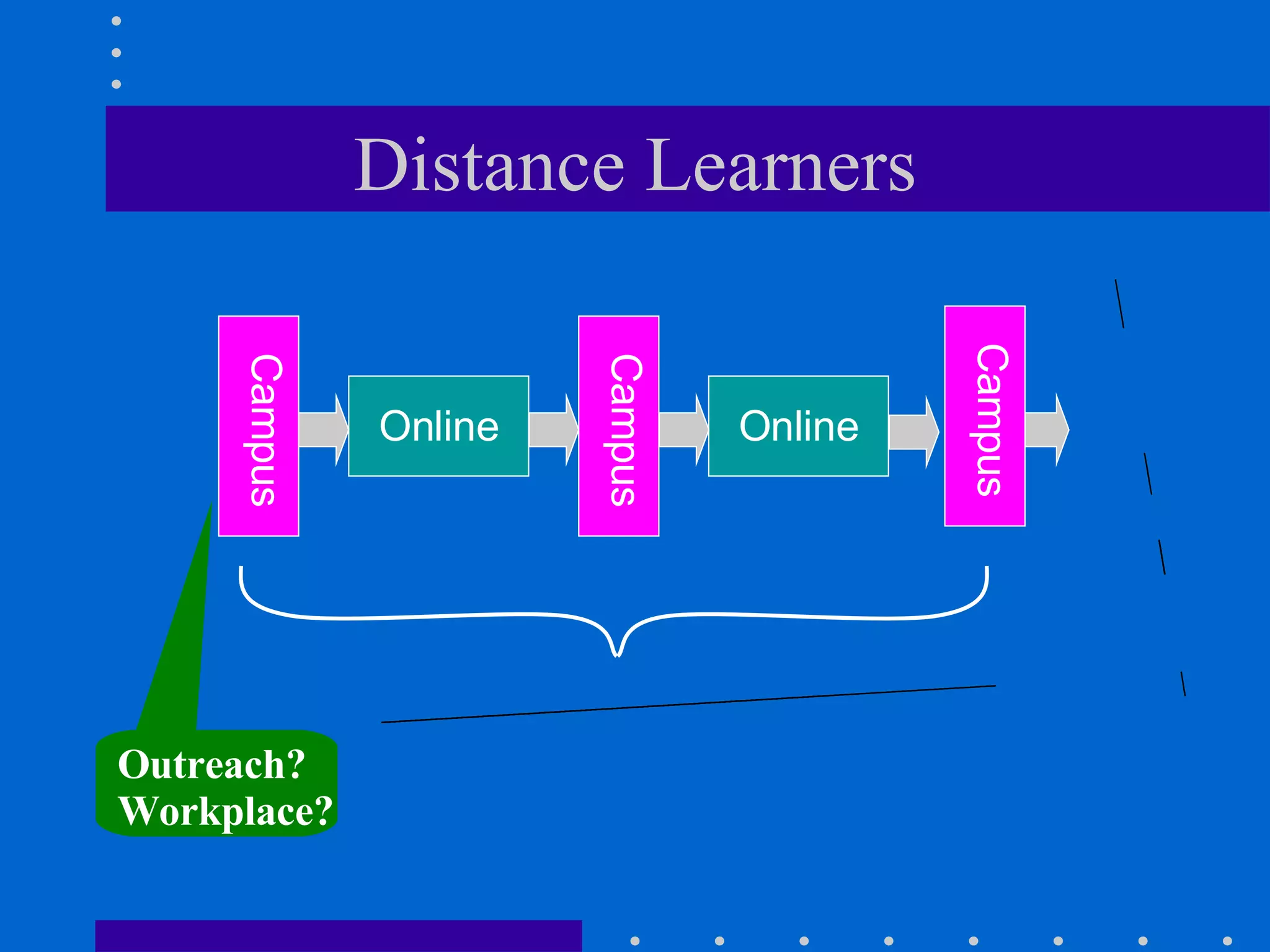 Distance Learners

Campus

Online

Campus

Online

Campus

Outreach?
Workplace?